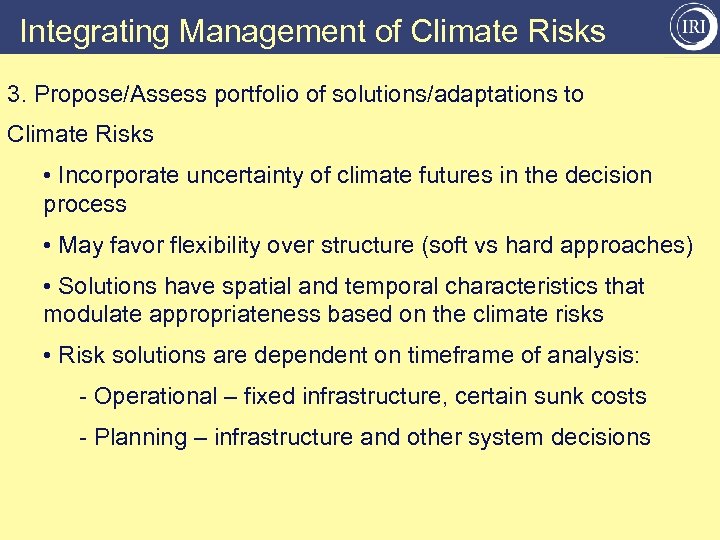 Integrating Management of Climate Risks

IRI

3. Propose/Assess portfolio of solutions/adaptations to Climate Risks

• Incorporate uncertainty of climate futures in the decision process

• May favor flexibility over structure (soft vs hard approaches)

• Solutions have spatial and temporal characteristics that modulate appropriateness based on the climate risks

• Risk solutions are dependent on timeframe of analysis:

- Operational – fixed infrastructure, certain sunk costs

- Planning – infrastructure and other system decisions